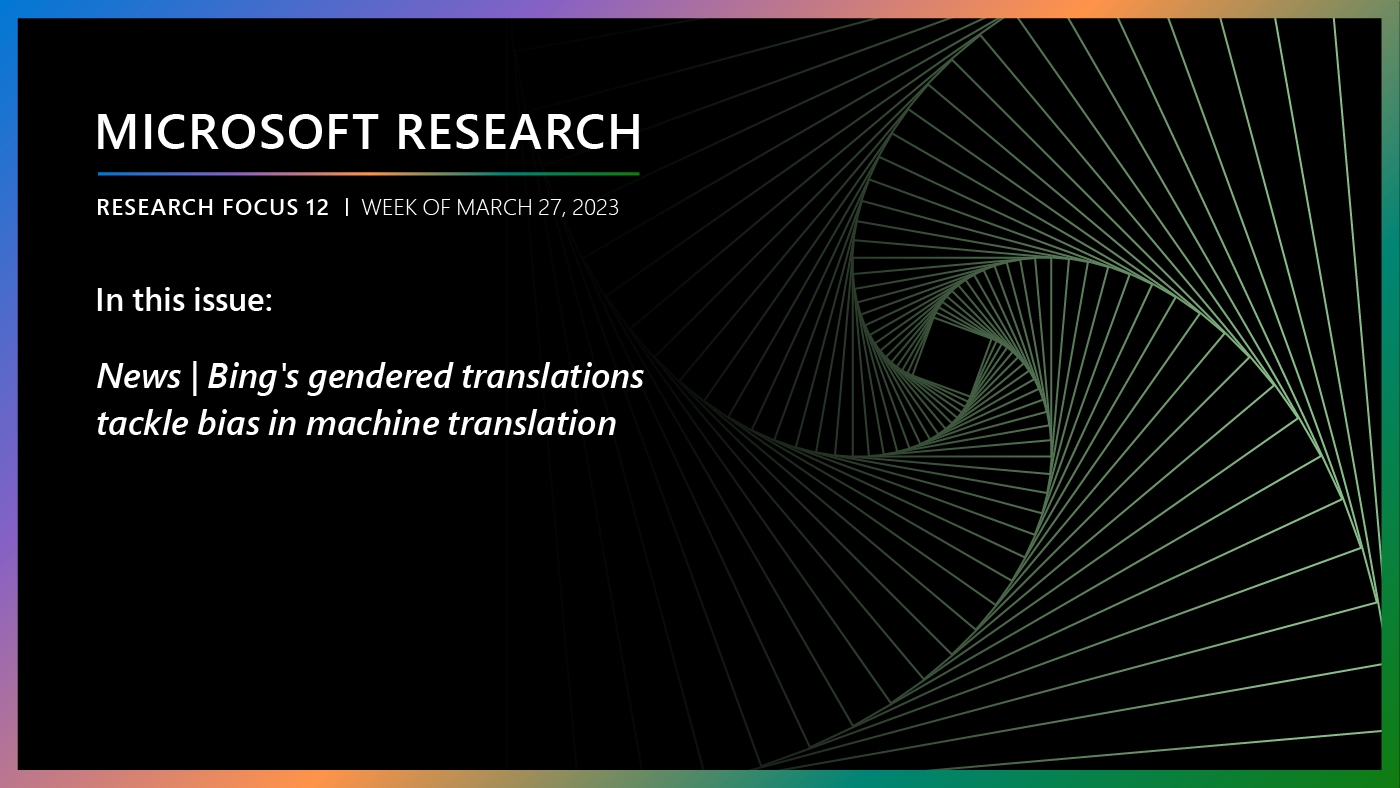 MICROSOFT RESEARCH

RESEARCH FOCUS 12 | WEEK OF MARCH 27, 2023

In this issue:

News | Bing's gendered translations tackle bias in machine translation